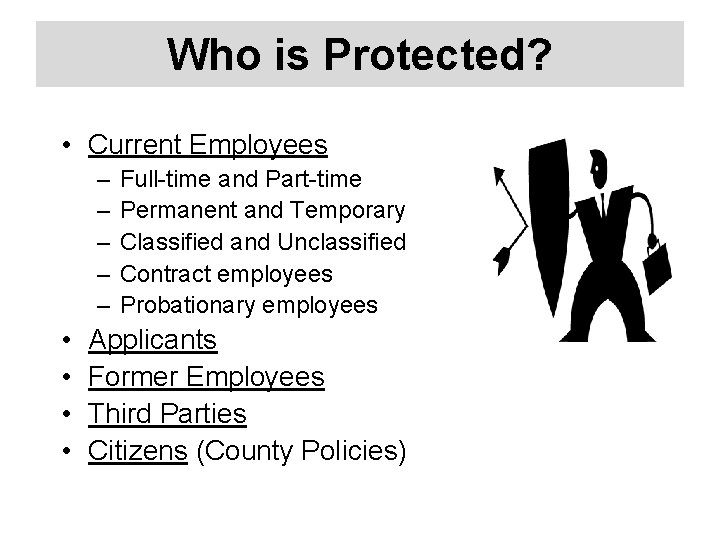 Who is Protected?

• Current Employees
 – Full-time and Part-time
 – Permanent and Temporary
 – Classified and Unclassified
 – Contract employees
 – Probationary employees
• Applicants
• Former Employees
• Third Parties
• Citizens (County Policies)